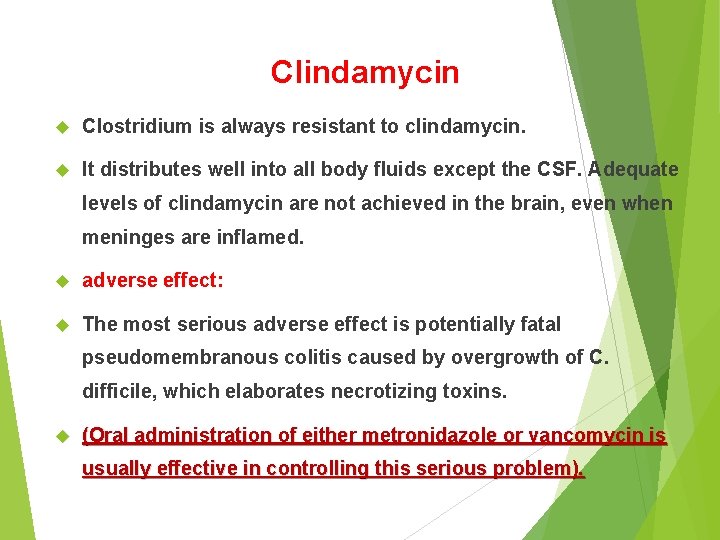 Clindamycin

Clostridium is always resistant to clindamycin.

It distributes well into all body fluids except the CSF. Adequate levels of clindamycin are not achieved in the brain, even when meninges are inflamed.

adverse effect:

The most serious adverse effect is potentially fatal pseudomembranous colitis caused by overgrowth of C. difficile, which elaborates necrotizing toxins.

(Oral administration of either metronidazole or vancomycin is usually effective in controlling this serious problem).